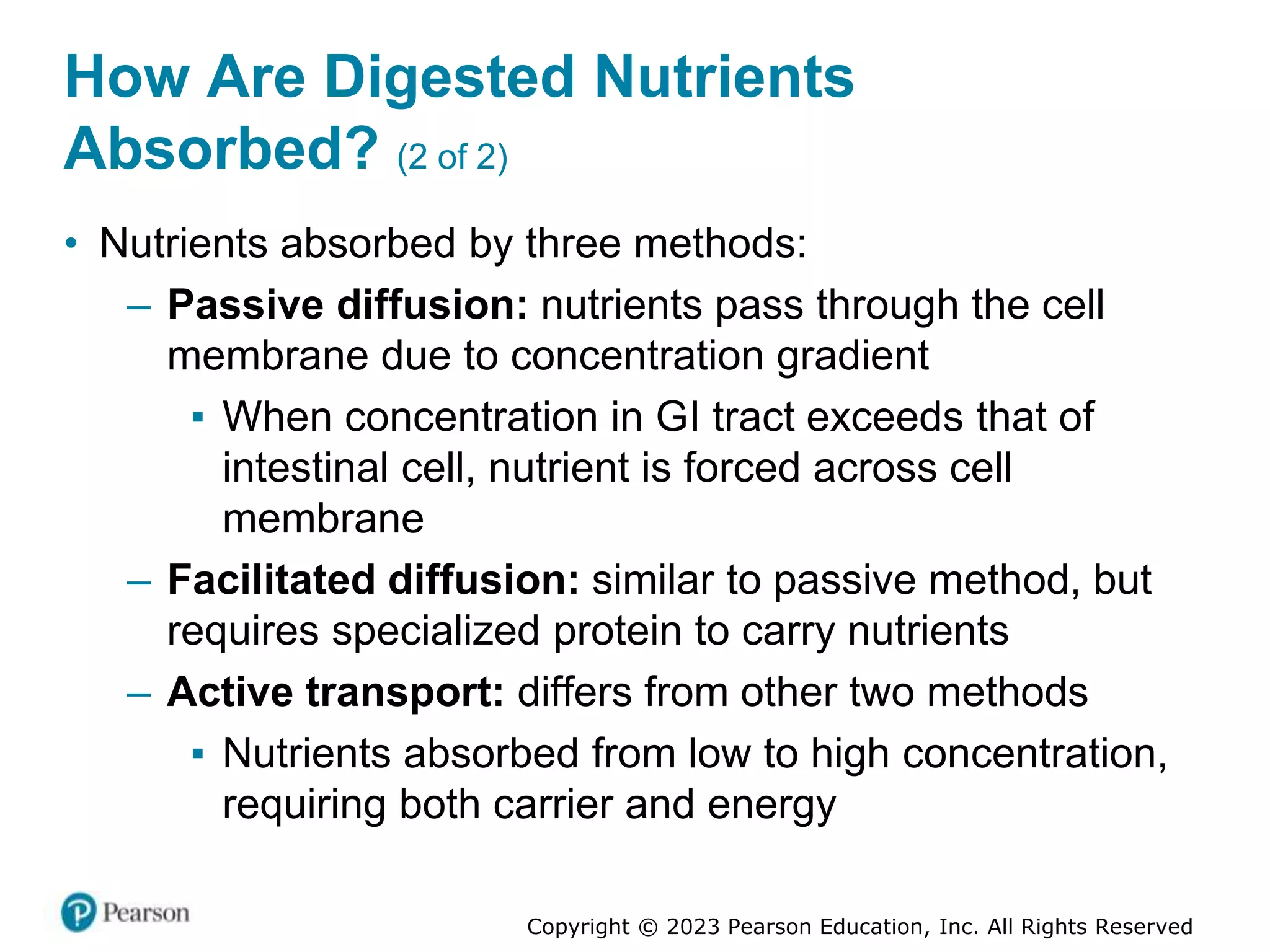 How Are Digested Nutrients Absorbed? (2 of 2)

• Nutrients absorbed by three methods:

– Passive diffusion: nutrients pass through the cell membrane due to concentration gradient

▪ When concentration in GI tract exceeds that of intestinal cell, nutrient is forced across cell membrane

– Facilitated diffusion: similar to passive method, but requires specialized protein to carry nutrients

– Active transport: differs from other two methods

▪ Nutrients absorbed from low to high concentration, requiring both carrier and energy

Pearson

Copyright © 2023 Pearson Education, Inc. All Rights Reserved